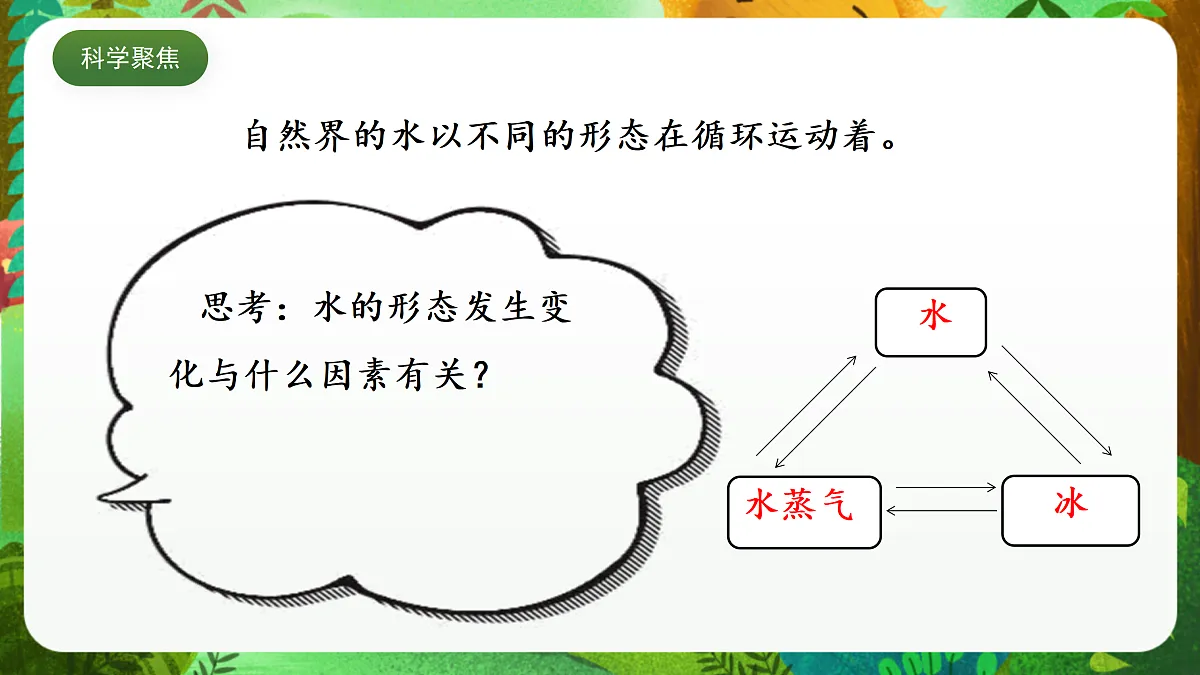 科学聚焦

自然界的水以不同的形态在循环运动着。

思考：水的形态发生变化与什么因素有关？

水

水蒸气

冰